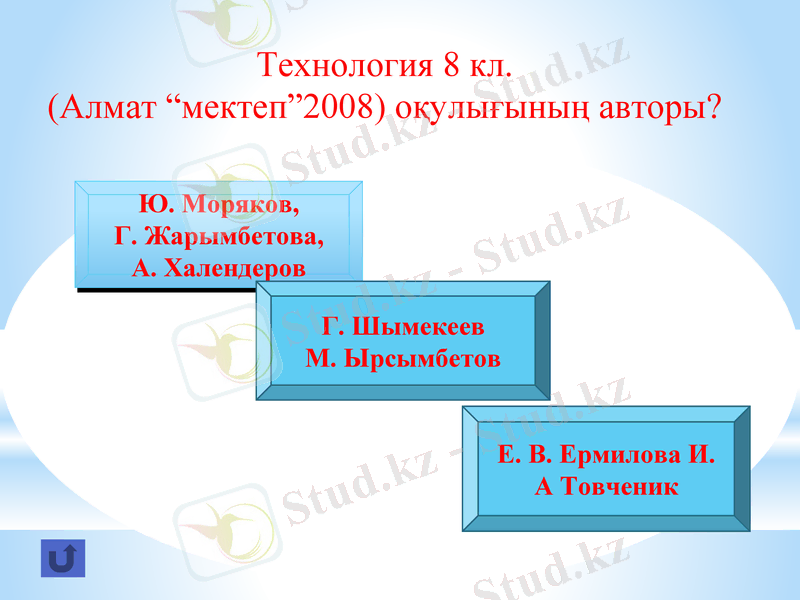 Технология 8 кл.
(Алмат “мектеп”2008) оқулығының авторы?

Ю. Моряков,
Г. Жарымбетова,
А. Халендеров

Г. Шымекеев
М. Ырсымбетов

Е. В. Ермилова И.
А Товченик

Stud.kz - Stud.kz